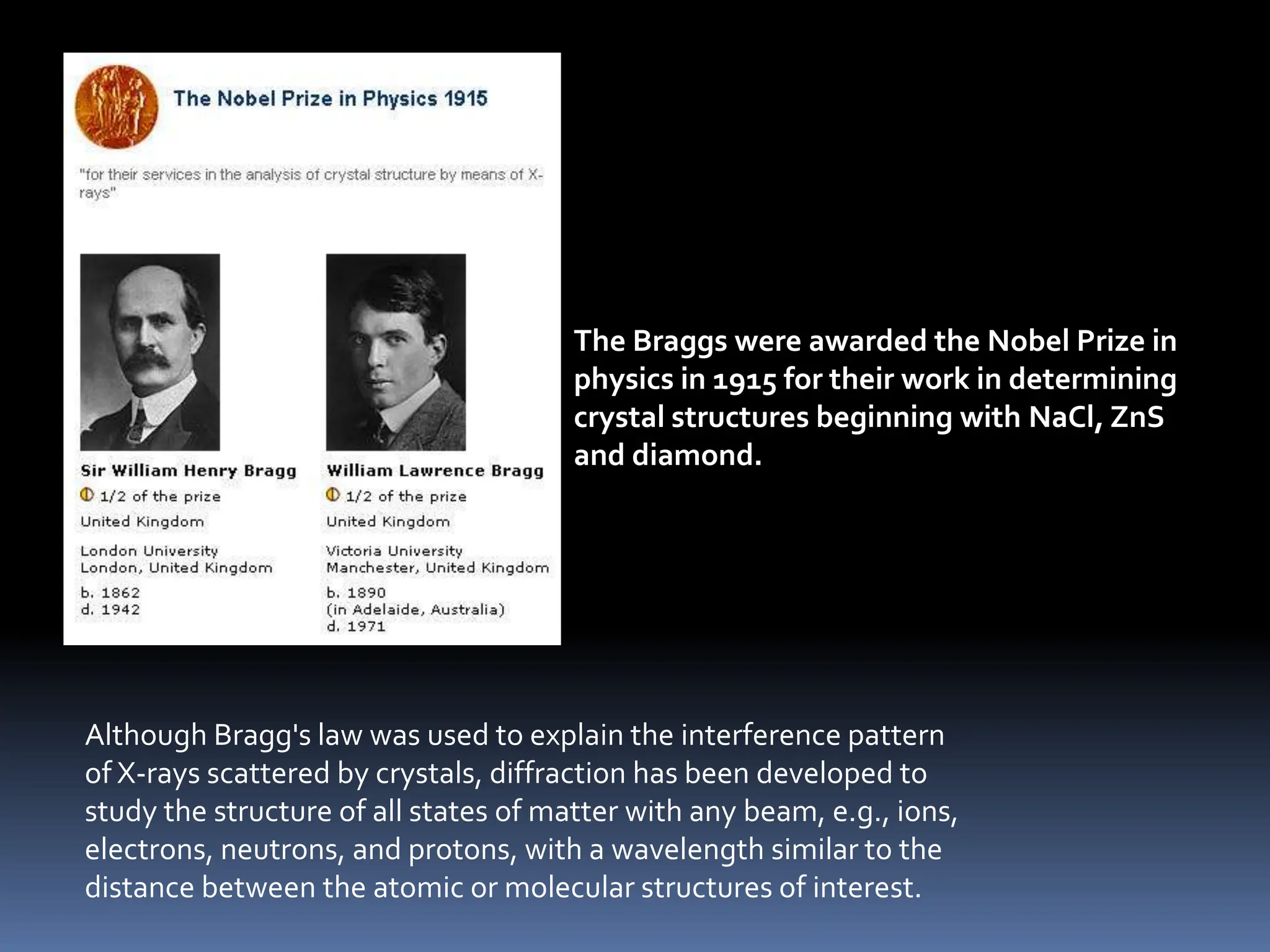 The Nobel Prize in Physics 1915

"for their services in the analysis of crystal structure by means of X-rays"

Sir William Henry Bragg
1/2 of the prize
United Kingdom
London University
London, United Kingdom
b. 1862
d. 1942

William Lawrence Bragg
1/2 of the prize
United Kingdom
Victoria University
Manchester, United Kingdom
b. 1890
(in Adelaide, Australia)
d. 1971

The Braggs were awarded the Nobel Prize in physics in 1915 for their work in determining crystal structures beginning with NaCl, ZnS and diamond.

Although Bragg's law was used to explain the interference pattern of X-rays scattered by crystals, diffraction has been developed to study the structure of all states of matter with any beam, e.g., ions, electrons, neutrons, and protons, with a wavelength similar to the distance between the atomic or molecular structures of interest.